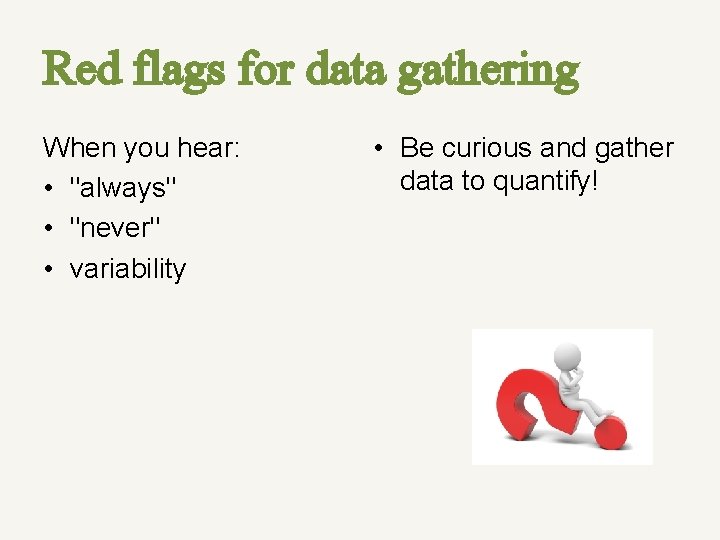 Red flags for data gathering

When you hear:
• "always"
• "never"
• variability

• Be curious and gather data to quantify!